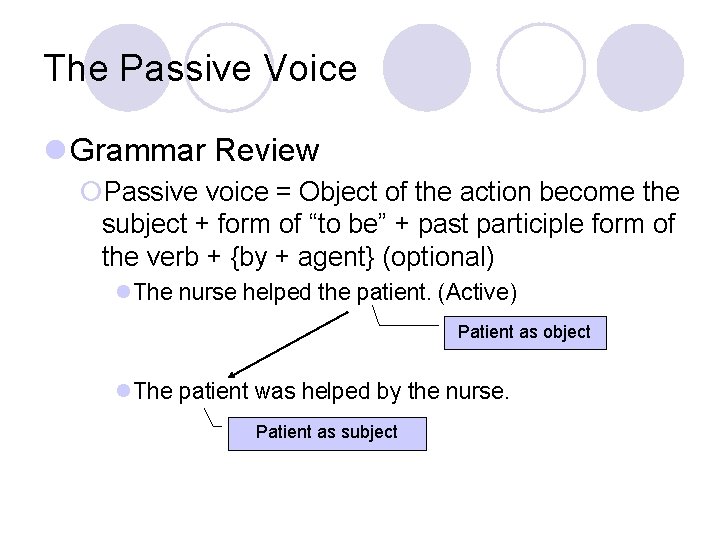 The Passive Voice

Grammar Review

Passive voice = Object of the action become the subject + form of “to be” + past participle form of the verb + {by + agent} (optional)

The nurse helped the patient. (Active)

Patient as object

The patient was helped by the nurse.

Patient as subject